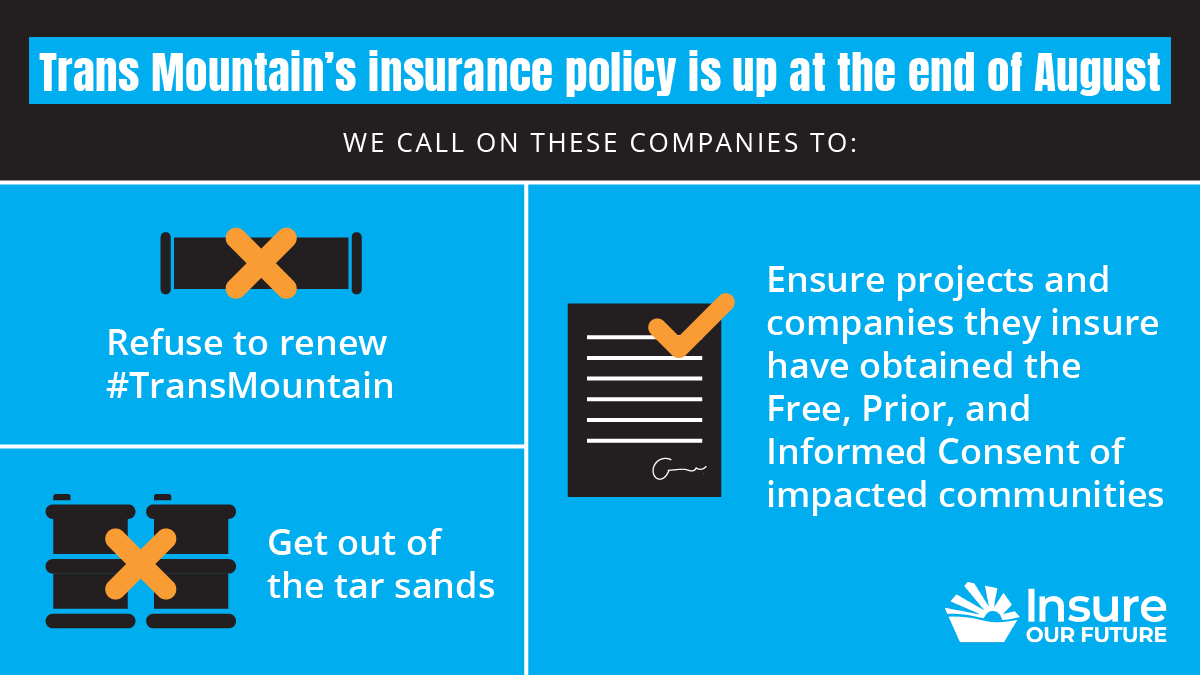 Trans Mountain's insurance policy is up at the end of August

WE CALL ON THESE COMPANIES TO:

Refuse to renew #TransMountain

Get out of the tar sands

Ensure projects and companies they insure have obtained the Free, Prior, and Informed Consent of impacted communities

Insure OUR FUTURE